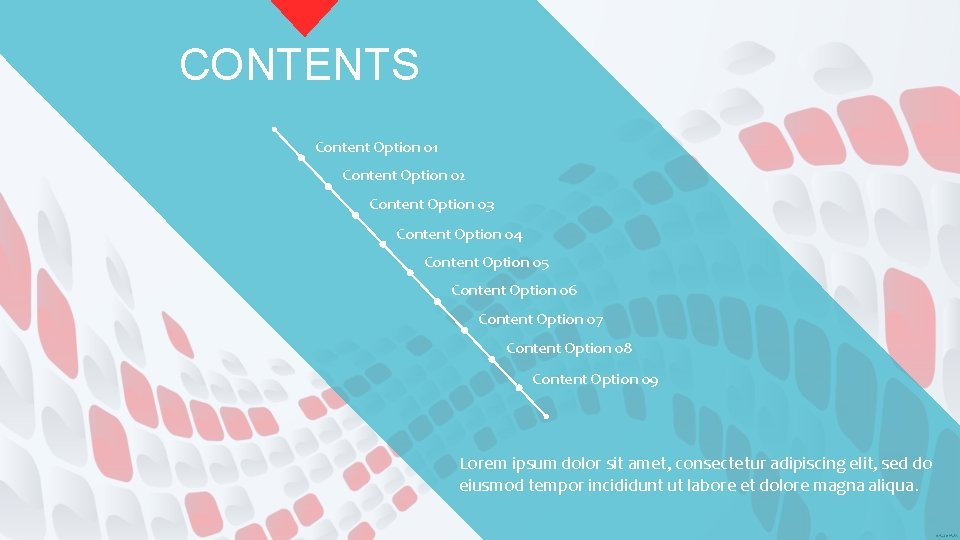 CONTENTS

Content Option 01

Content Option 02

Content Option 03

Content Option 04

Content Option 05

Content Option 06

Content Option 07

Content Option 08

Content Option 09

Lorem ipsum dolor sit amet, consectetur adipiscing elit, sed do eiusmod tempor incididunt ut labore et dolore magna aliqua.